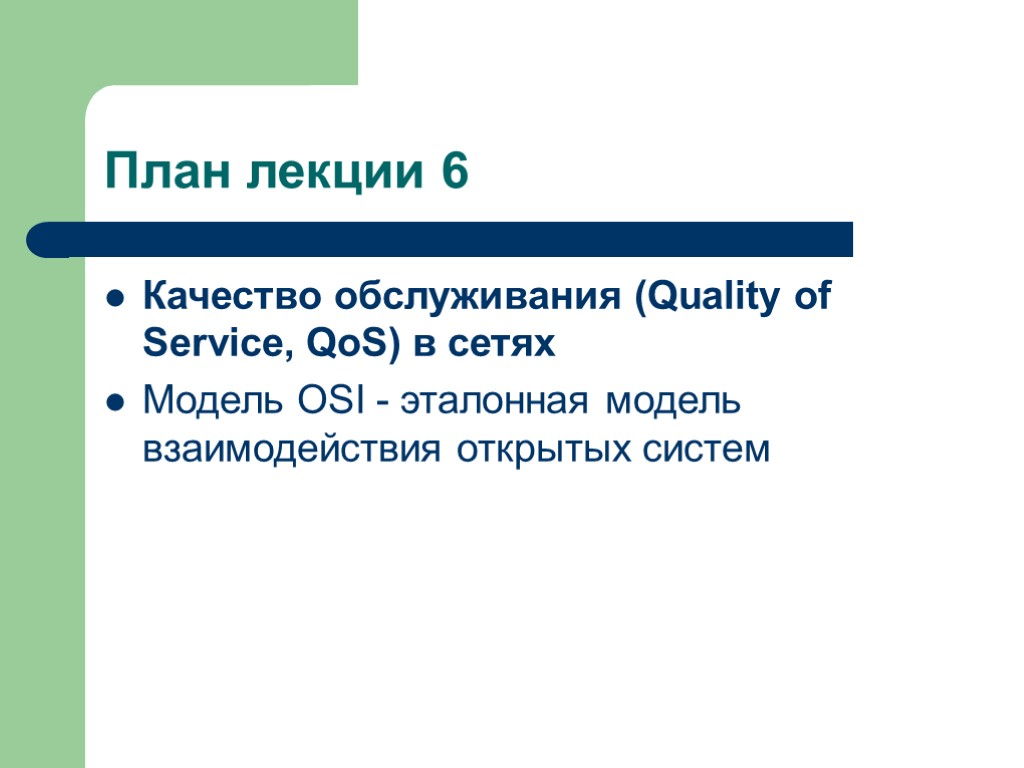 План лекции 6

- Качество обслуживания (Quality of Service, QoS) в сетях
- Модель OSI - эталонная модель взаимодействия открытых систем